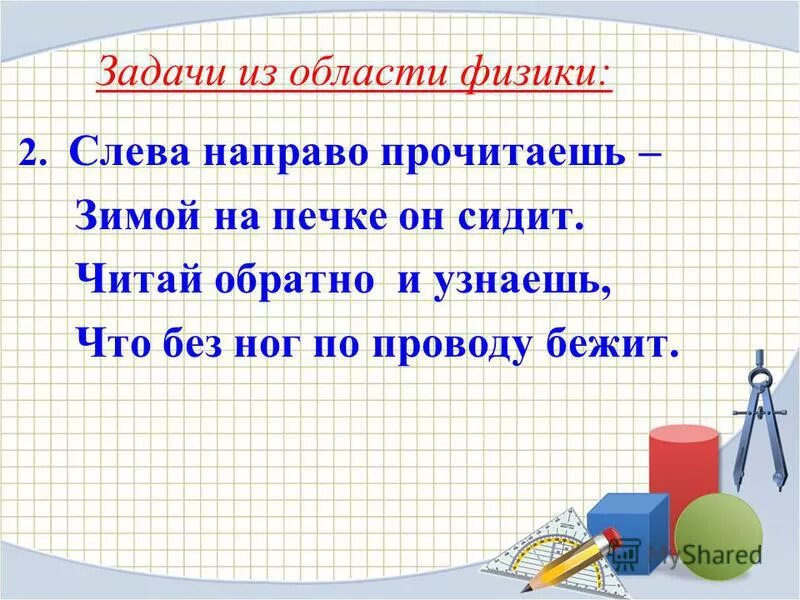 Задачи из области физики:

2. Слева направо прочитаешь –
Зимой на печке он сидит.
Читай обратно и узнаешь,
Что без ног по проводу бежит.

MyShared